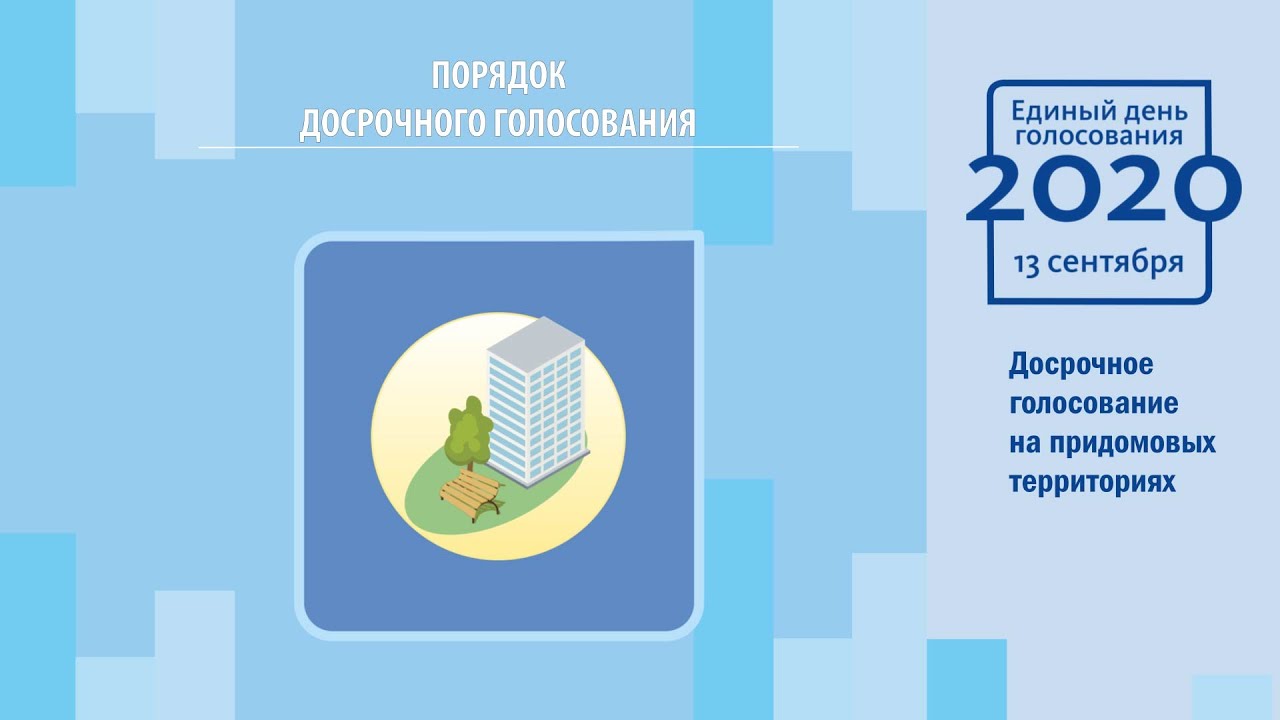 ПОРЯДОК
ДОСРОЧНОГО ГОЛОСОВАНИЯ

Единый день голосования
2020
13 сентября

Досрочное голосование на придомовых территориях